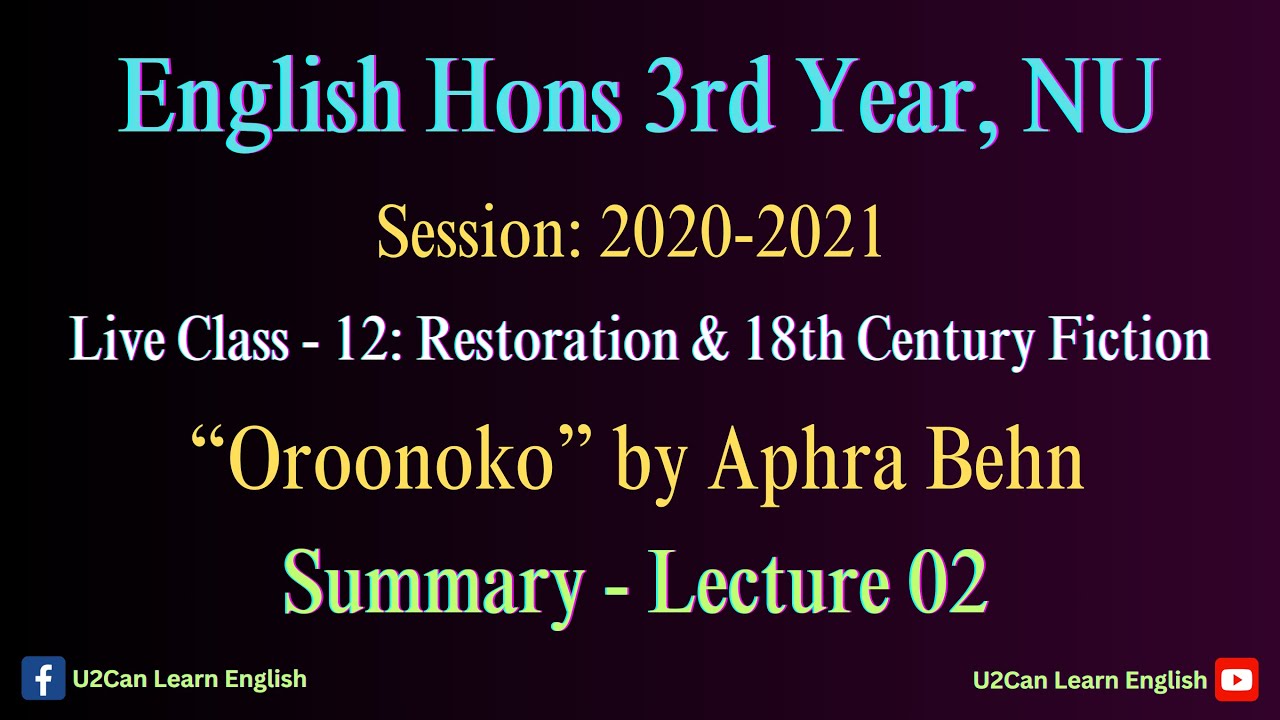 English Hons 3rd Year, NU

Session: 2020-2021

Live Class - 12: Restoration & 18th Century Fiction

“Oroonoko” by Aphra Behn

Summary - Lecture 02

U2Can Learn English

U2Can Learn English